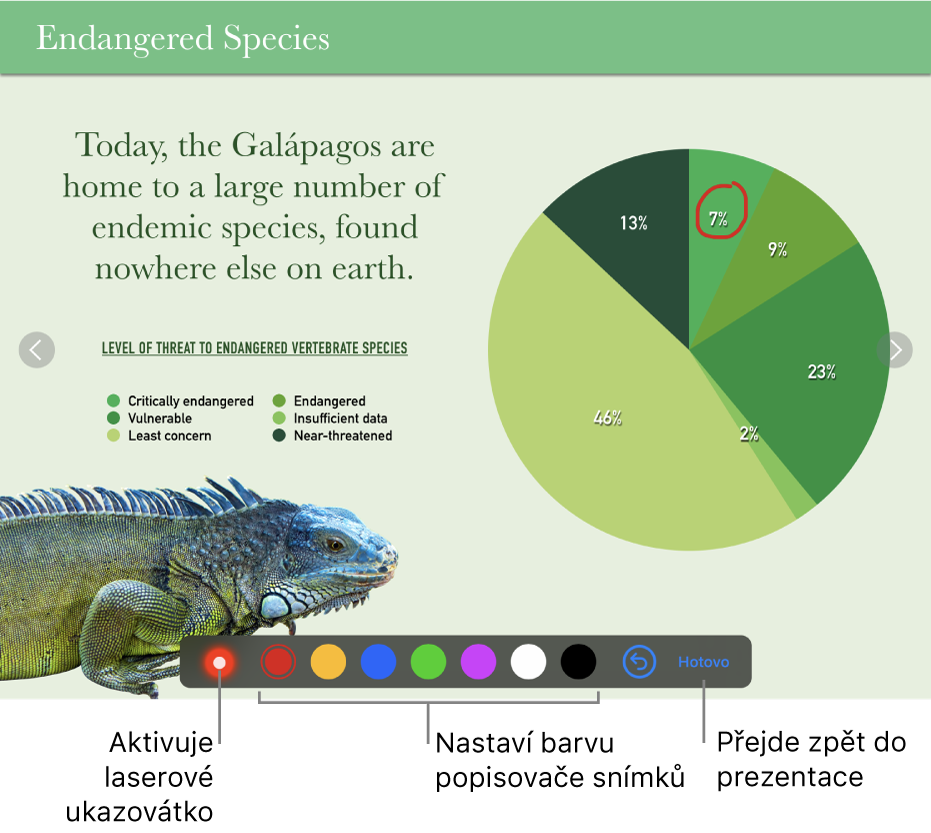 Endangered Species

Today, the Galápagos are home to a large number of endemic species, found nowhere else on earth.

LEVEL OF THREAT TO ENDANGERED VERTEBRATE SPECIES

Critically endangered
Vulnerable
Least concern
Endangered
Insufficient data
Near-threatened

13%
7%
9%
23%
2%
46%

Hotovo

Aktivuje laserové ukazovátko

Nastaví barvu popisovače snímků

Přejde zpět do prezentace